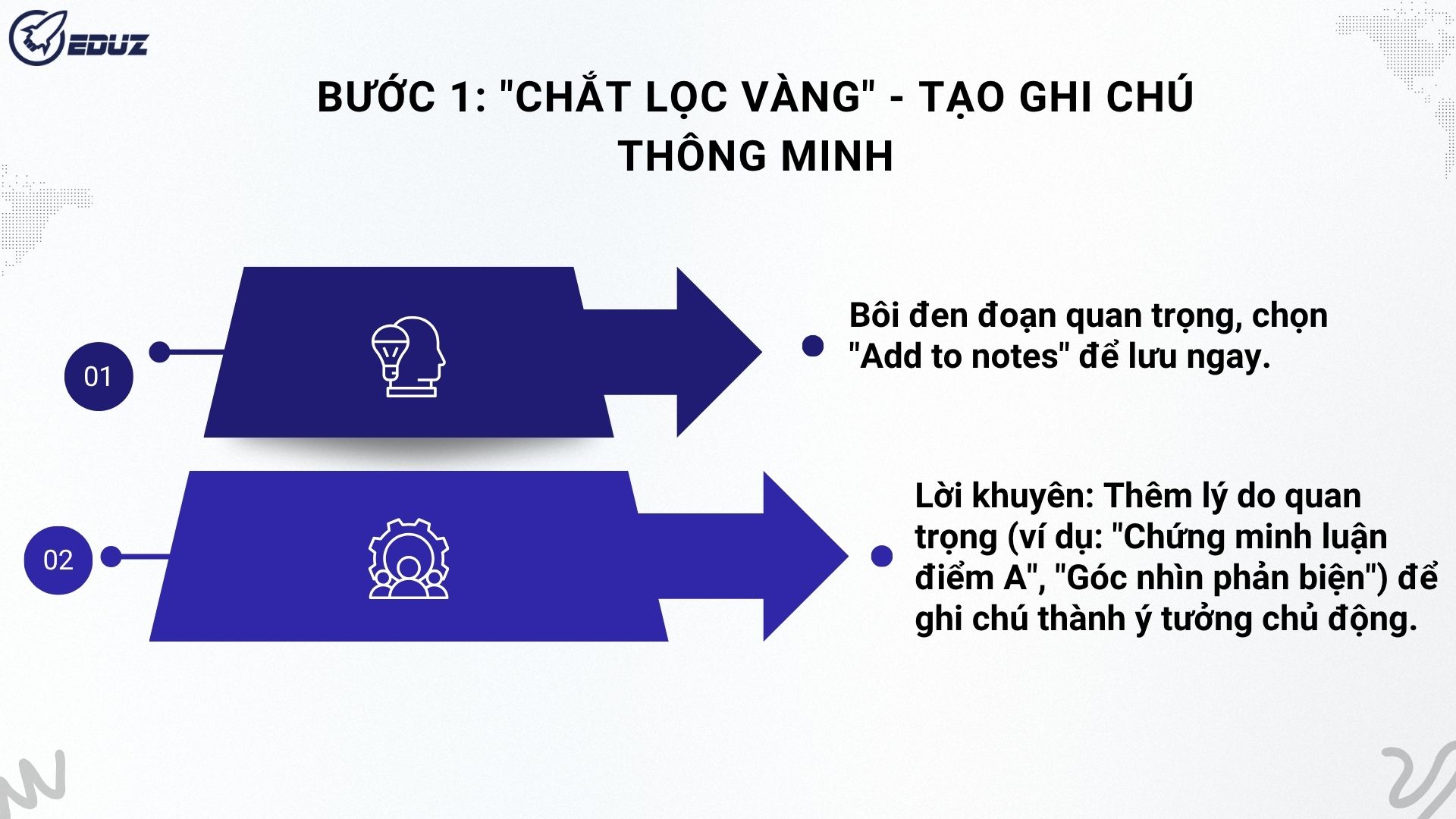 EDUZ

BƯỚC 1: "CHẮT LỌC VÀNG" - TẠO GHI CHÚ THÔNG MINH

01

Bôi đen đoạn quan trọng, chọn "Add to notes" để lưu ngay.

02

Lời khuyên: Thêm lý do quan trọng (ví dụ: "Chứng minh luận điểm A", "Góc nhìn phản biện") để ghi chú thành ý tưởng chủ động.